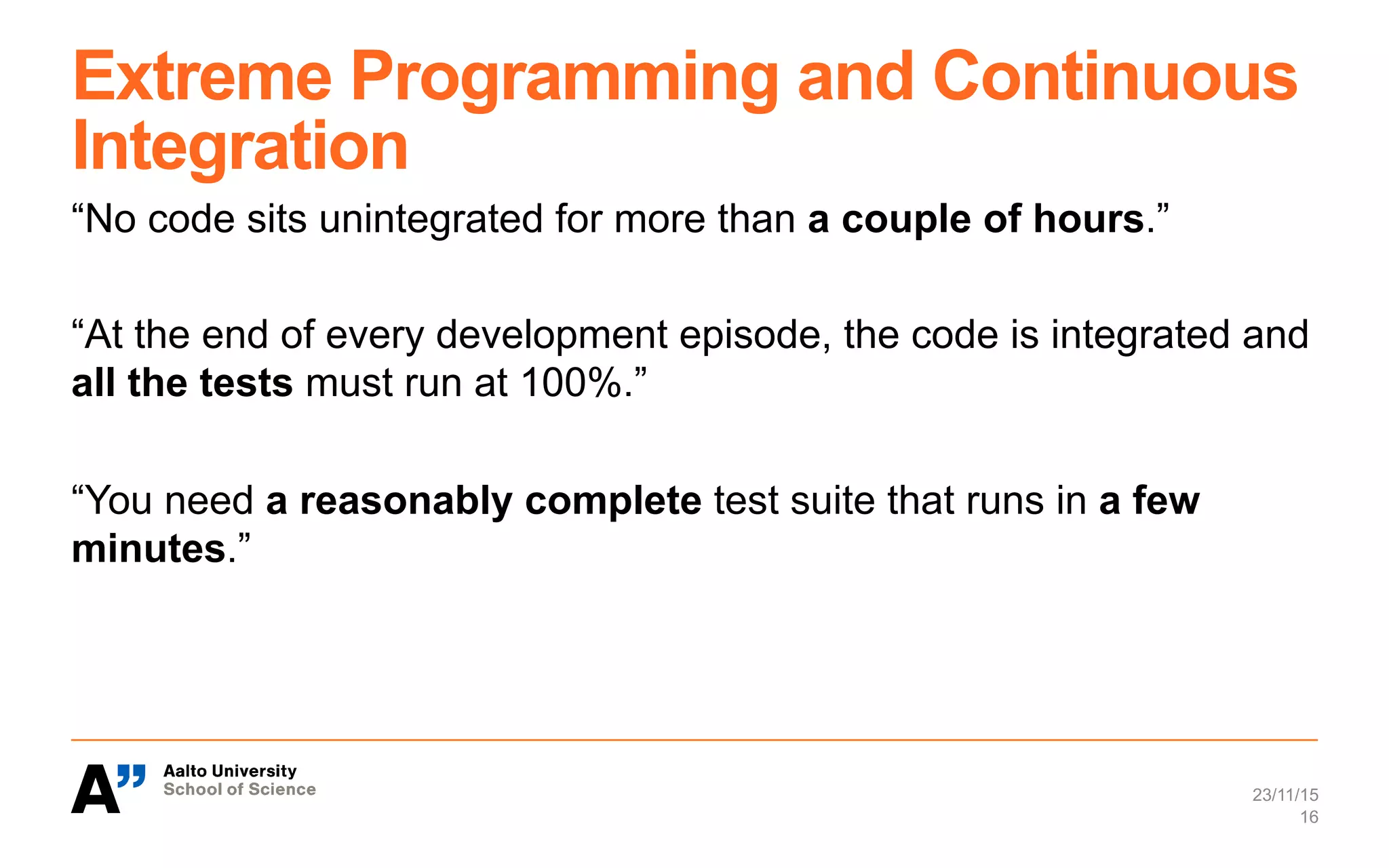 Extreme Programming and Continuous Integration

“No code sits unintegrated for more than a couple of hours.”

“At the end of every development episode, the code is integrated and all the tests must run at 100%.”

“You need a reasonably complete test suite that runs in a few minutes.”

A”

Aalto University
School of Science

23/11/15
16